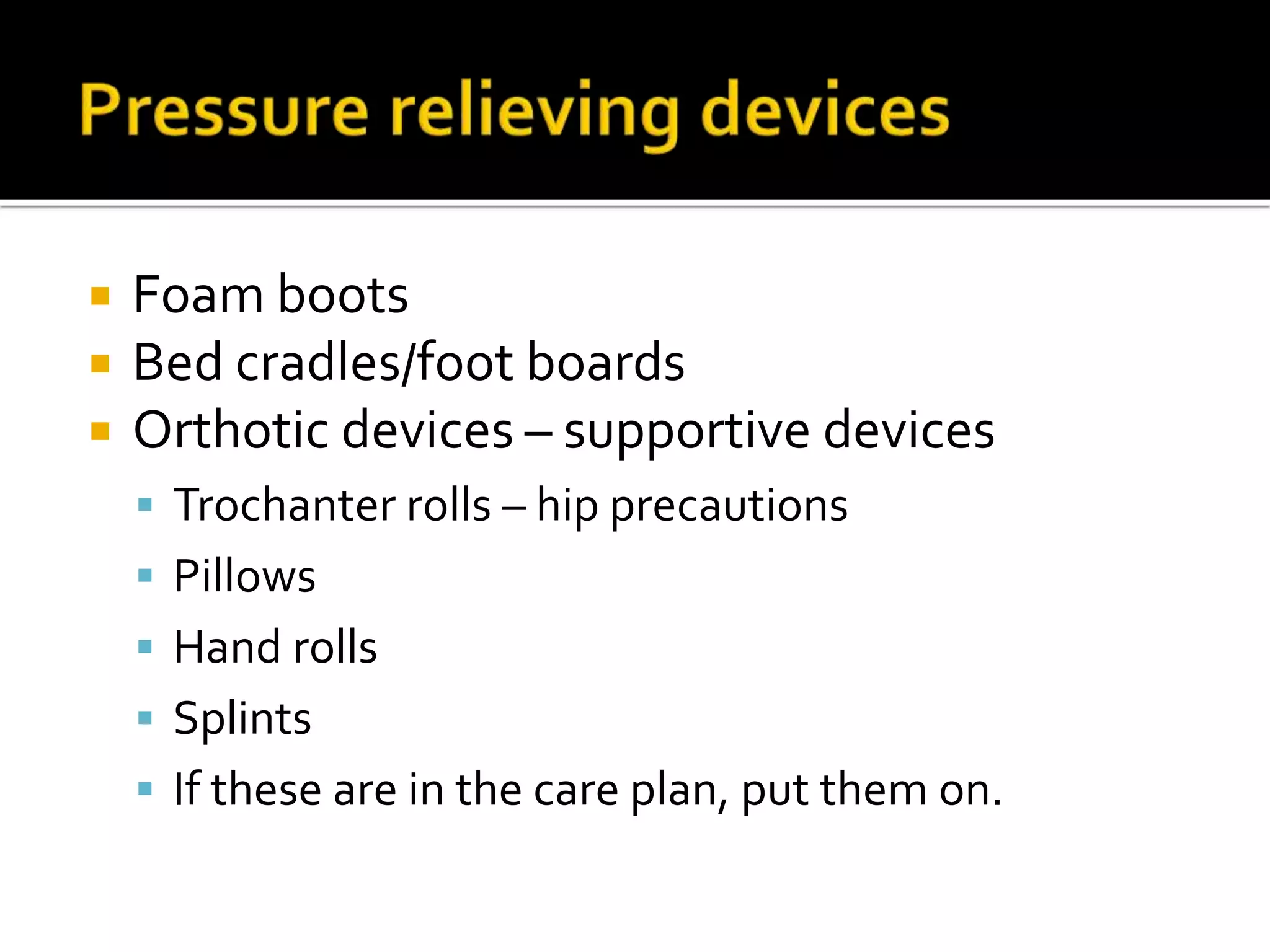 Pressure relieving devices

- Foam boots
- Bed cradles/foot boards
- Orthotic devices – supportive devices
  - Trochanter rolls – hip precautions
  - Pillows
  - Hand rolls
  - Splints
  - If these are in the care plan, put them on.